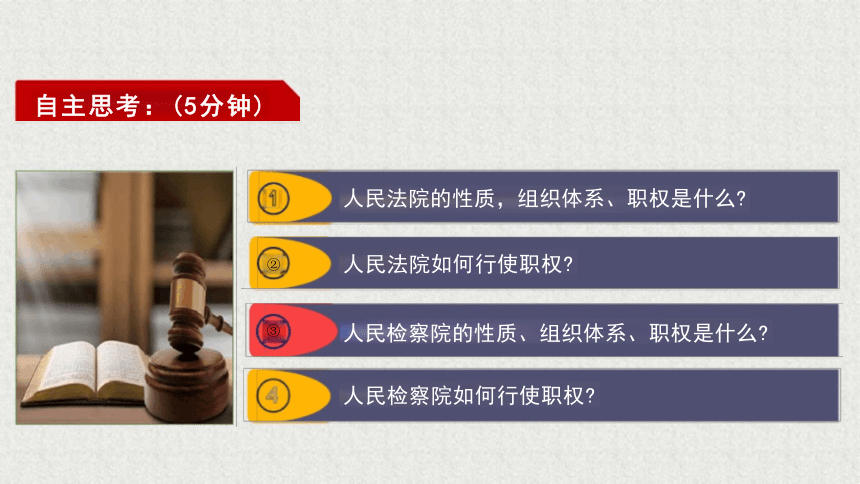 自主思考：（5分钟）

①
人民法院的性质，组织体系、职权是什么?

②
人民法院如何行使职权?

③
人民检察院的性质、组织体系、职权是什么?

④
人民检察院如何行使职权?